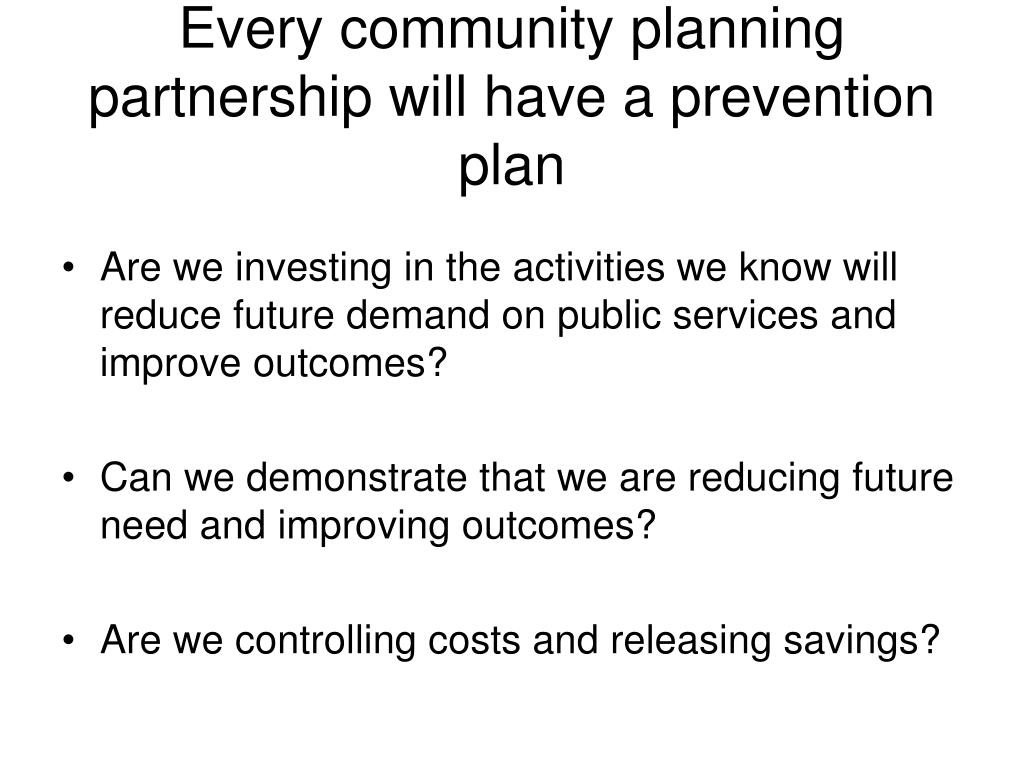 Every community planning partnership will have a prevention plan

• Are we investing in the activities we know will reduce future demand on public services and improve outcomes?

• Can we demonstrate that we are reducing future need and improving outcomes?

• Are we controlling costs and releasing savings?